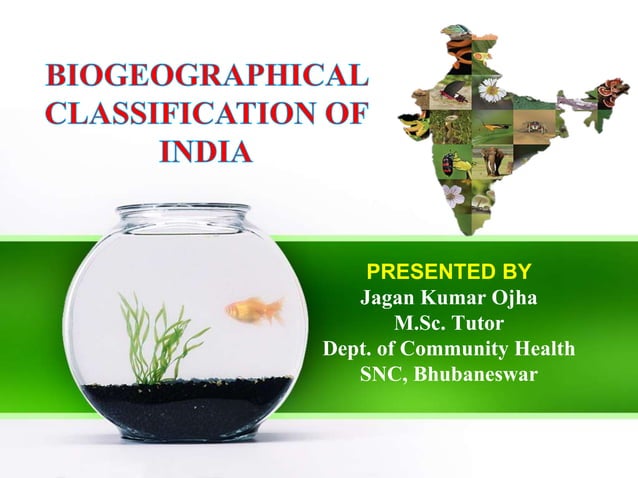 BIOGEOGRAPHICAL CLASSIFICATION OF INDIA

PRESENTED BY
Jagan Kumar Ojha
M.Sc. Tutor
Dept. of Community Health
SNC, Bhubaneswar